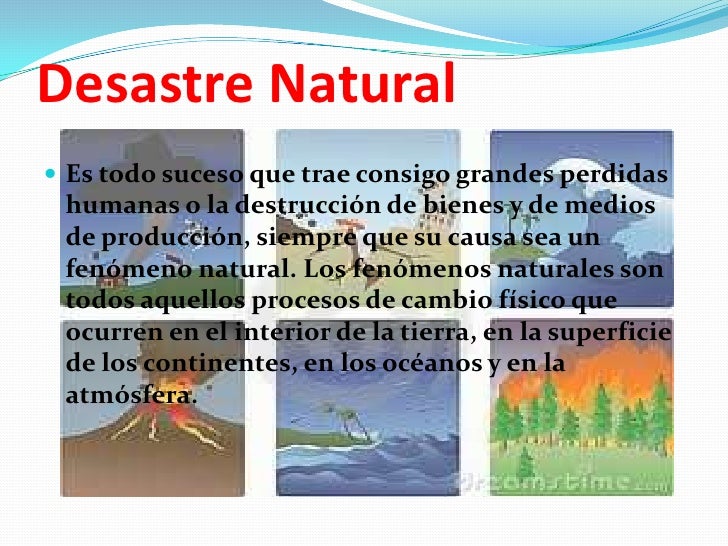 Desastre Natural

Es todo suceso que trae consigo grandes perdidas humanas o la destrucción de bienes y de medios de producción, siempre que su causa sea un fenómeno natural. Los fenómenos naturales son todos aquellos procesos de cambio físico que ocurren en el interior de la tierra, en la superficie de los continentes, en los océanos y en la atmósfera.

dreamstime.com